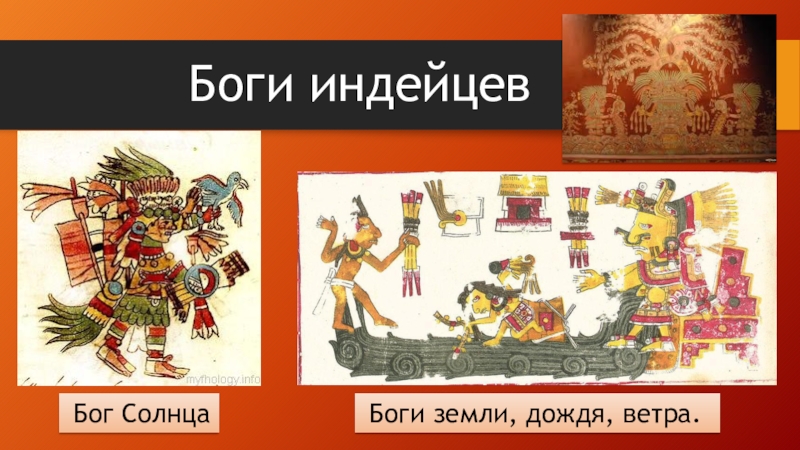 Боги индейцев

mythology.info

Бог Солнца

Боги земли, дождя, ветра.